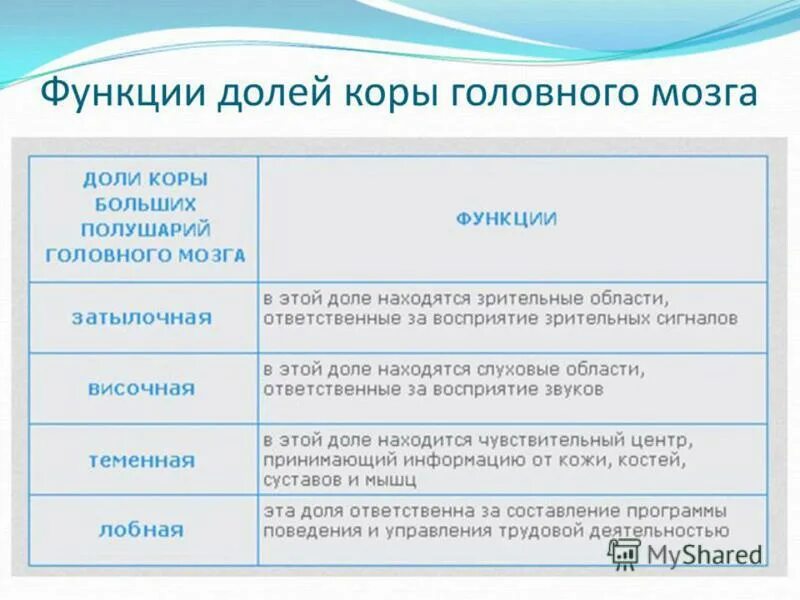 Функции долей коры головного мозга

| ДОЛИ КОРЫ БОЛЬШИХ ПОЛУШАРИЙ ГОЛОВНОГО МОЗГА | ФУНКЦИИ |
|---|---|
| затылочная | в этой доле находятся зрительные области, ответственные за восприятие зрительных сигналов |
| височная | в этой доле находятся слуховые области, ответственные за восприятие звуков |
| теменная | в этой доле находится чувствительный центр, принимающий информацию от кожи, костей, суставов и мышц |
| лобная | эта доля ответственна за составление программы поведения и управления трудовой деятельностью |

MyShared